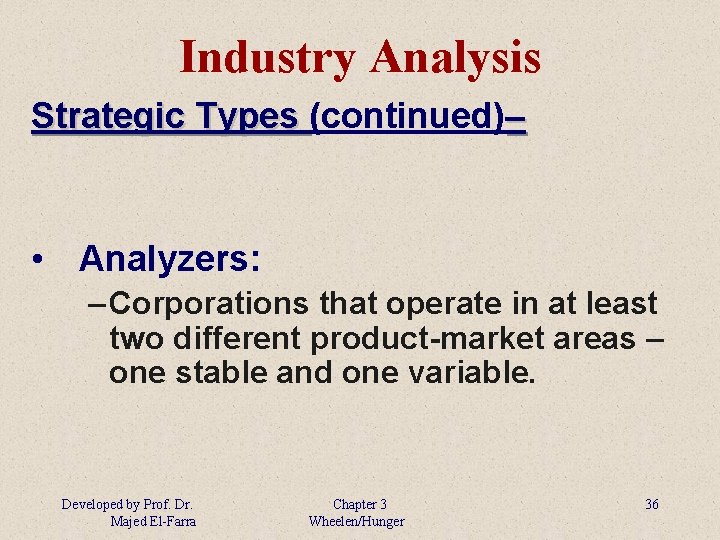 Industry Analysis

Strategic Types (continued)–

• Analyzers:

– Corporations that operate in at least two different product-market areas – one stable and one variable.

Developed by Prof. Dr. Majed El-Farra

Chapter 3 Wheelen/Hunger

36